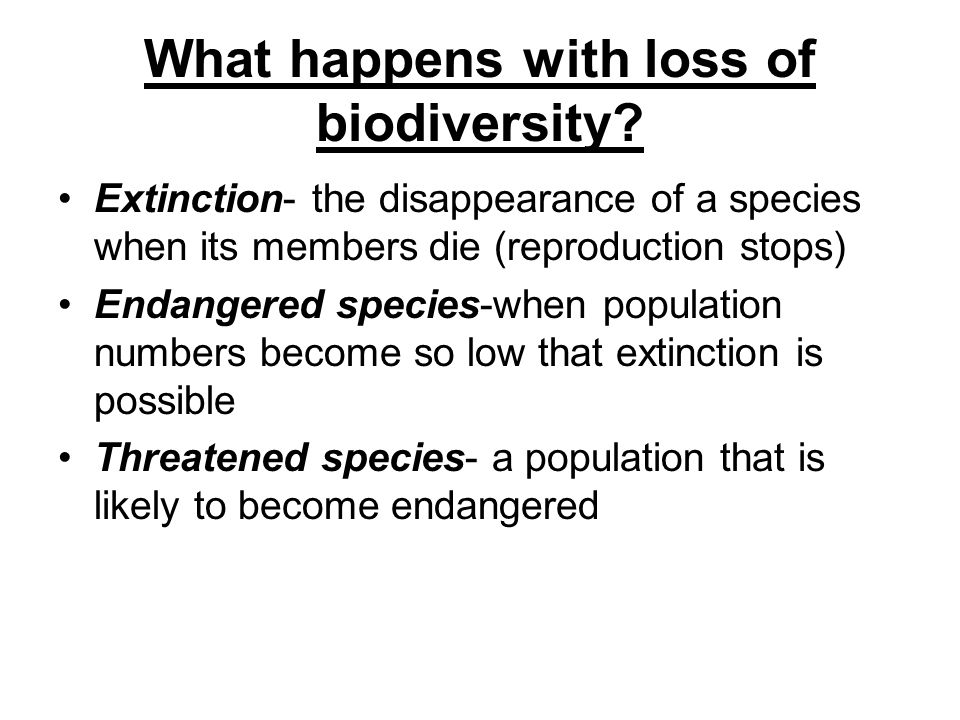 What happens with loss of biodiversity?

• Extinction- the disappearance of a species when its members die (reproduction stops)
• Endangered species-when population numbers become so low that extinction is possible
• Threatened species- a population that is likely to become endangered